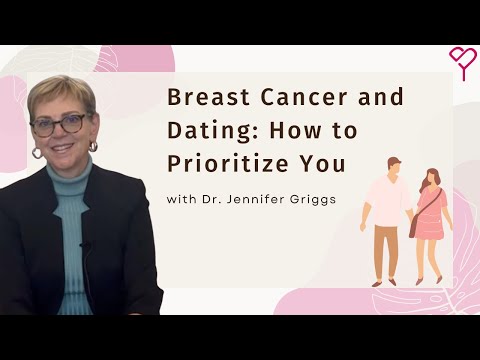 Breast Cancer and Dating: How to Prioritize You

with Dr. Jennifer Griggs